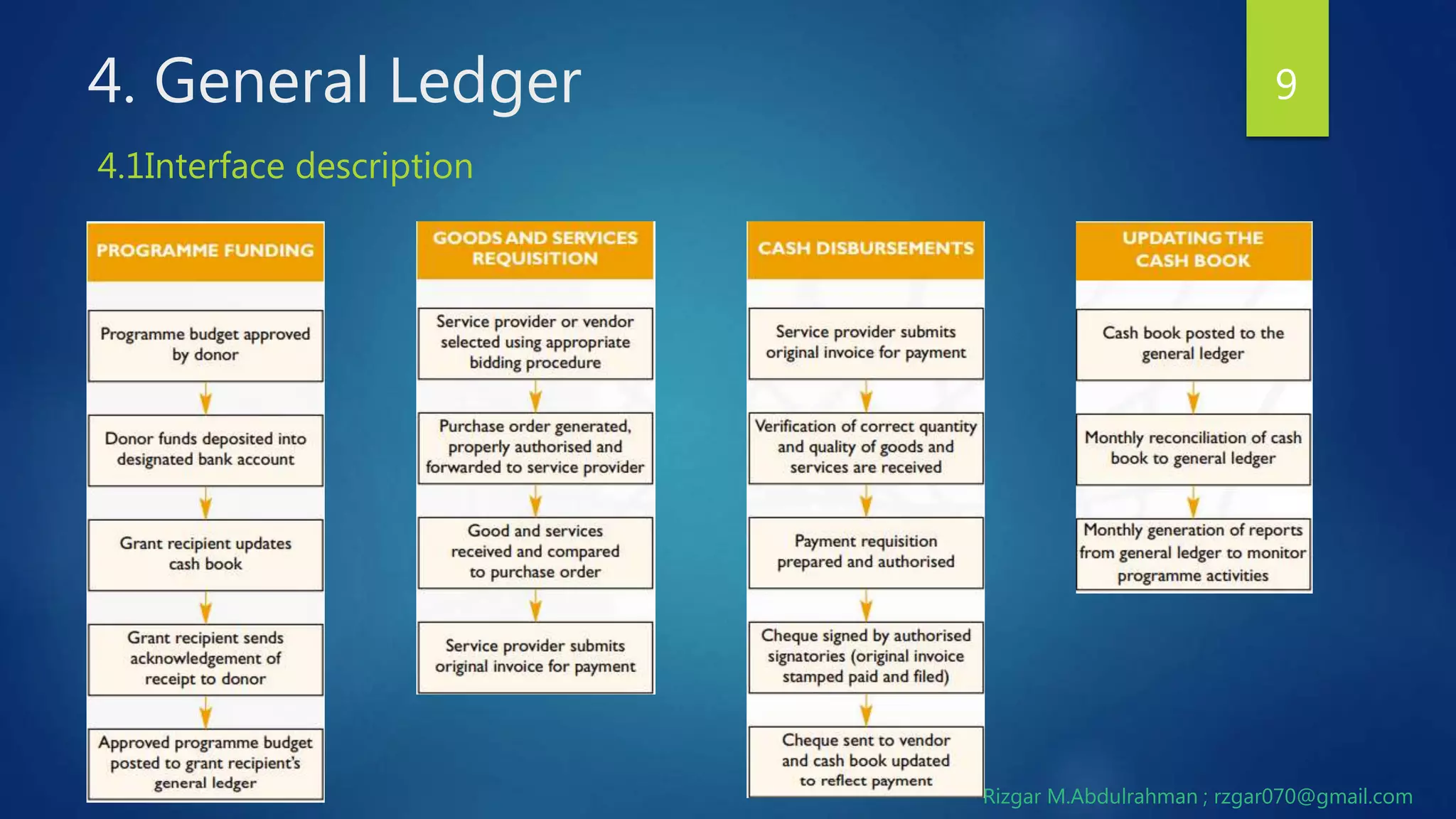 4. General Ledger

9

4.1Interface description

PROGRAMME FUNDING

Programme budget approved by donor

Donor funds deposited into designated bank account

Grant recipient updates cash book

Grant recipient sends acknowledgement of receipt to donor

Approved programme budget posted to grant recipient's general ledger

GOODS AND SERVICES REQUISITION

Service provider or vendor selected using appropriate bidding procedure

Purchase order generated, properly authorised and forwarded to service provider

Good and services received and compared to purchase order

Service provider submits original invoice for payment

CASH DISBURSEMENTS

Service provider submits original invoice for payment

Verification of correct quantity and quality of goods and services are received

Payment requisition prepared and authorised

Cheque signed by authorised signatories (original invoice stamped paid and filed)

Cheque sent to vendor and cash book updated to reflect payment

UPDATING THE CASH BOOK

Cash book posted to the general ledger

Monthly reconciliation of cash book to general ledger

Monthly generation of reports from general ledger to monitor programme activities

Rizgar M.Abdulrahman ; rzgar070@gmail.com